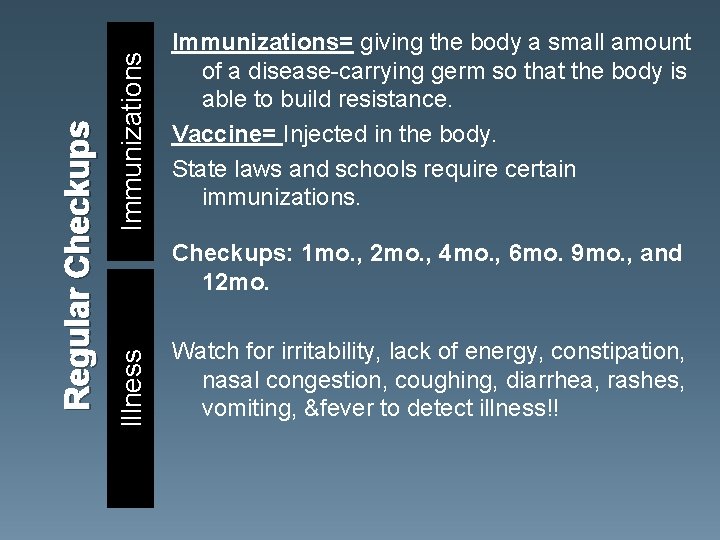 Regular Checkups

Immunizations

Immunizations= giving the body a small amount of a disease-carrying germ so that the body is able to build resistance.

Vaccine= Injected in the body.

State laws and schools require certain immunizations.

Checkups: 1mo., 2mo., 4mo., 6mo. 9mo., and 12mo.

Illness

Watch for irritability, lack of energy, constipation, nasal congestion, coughing, diarrhea, rashes, vomiting, &fever to detect illness!!